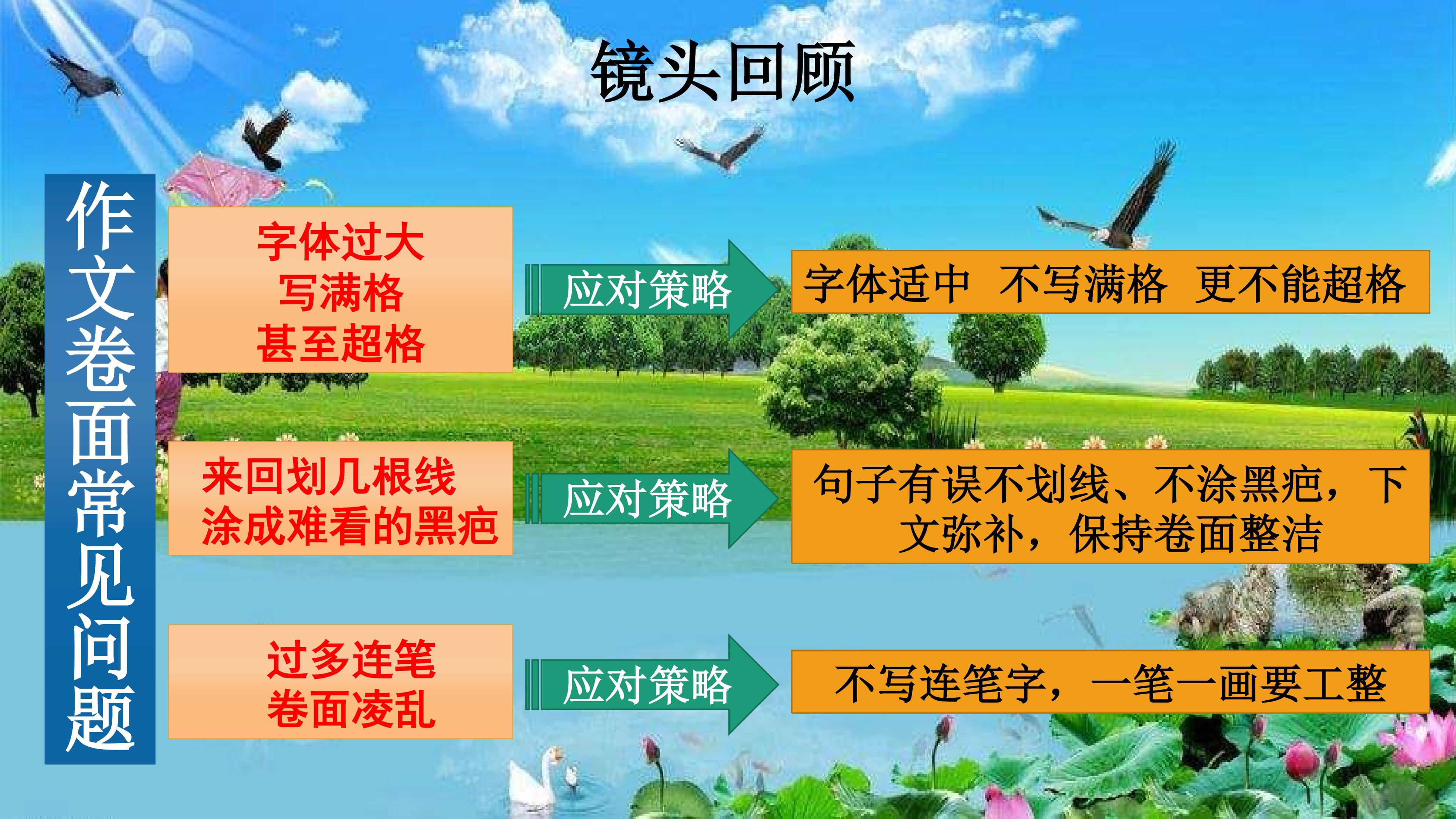 镜头回顾

作文卷面常见问题

字体过大
写满格
甚至超格

应对策略

字体适中 不写满格 更不能超格

来回划几根线
涂成难看的黑疤

应对策略

句子有误不划线、不涂黑疤，下文弥补，保持卷面整洁

过多连笔
卷面凌乱

应对策略

不写连笔字，一笔一画要工整